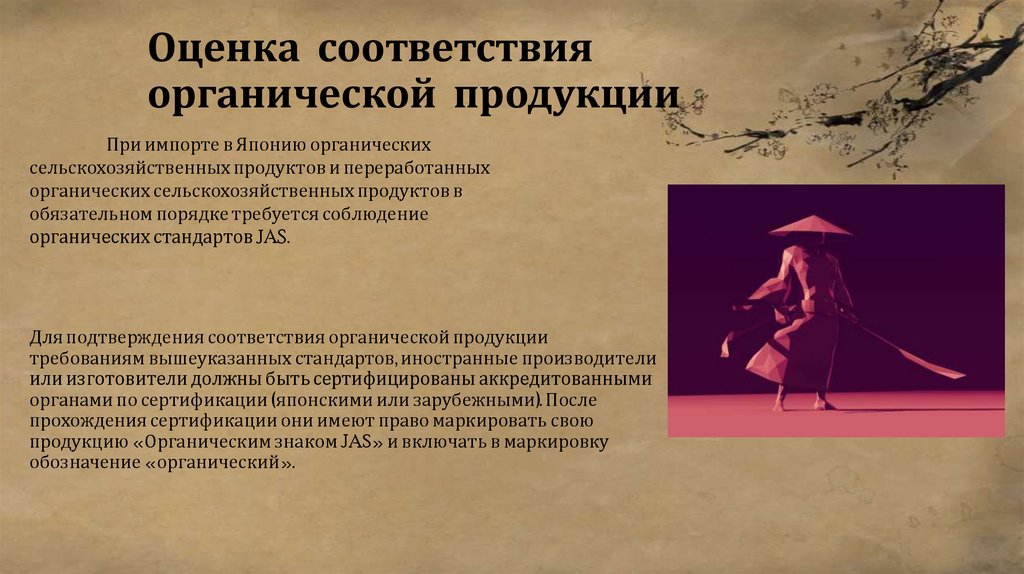 Оценка соответствия органической продукции

При импорте в Японию органических сельскохозяйственных продуктов и переработанных органических сельскохозяйственных продуктов в обязательном порядке требуется соблюдение органических стандартов JAS.

Для подтверждения соответствия органической продукции требованиям вышеуказанных стандартов, иностранные производители или изготовители должны быть сертифицированы аккредитованными органами по сертификации (японскими или зарубежными). После прохождения сертификации они имеют право маркировать свою продукцию «Органическим знаком JAS» и включать в маркировку обозначение «органический».